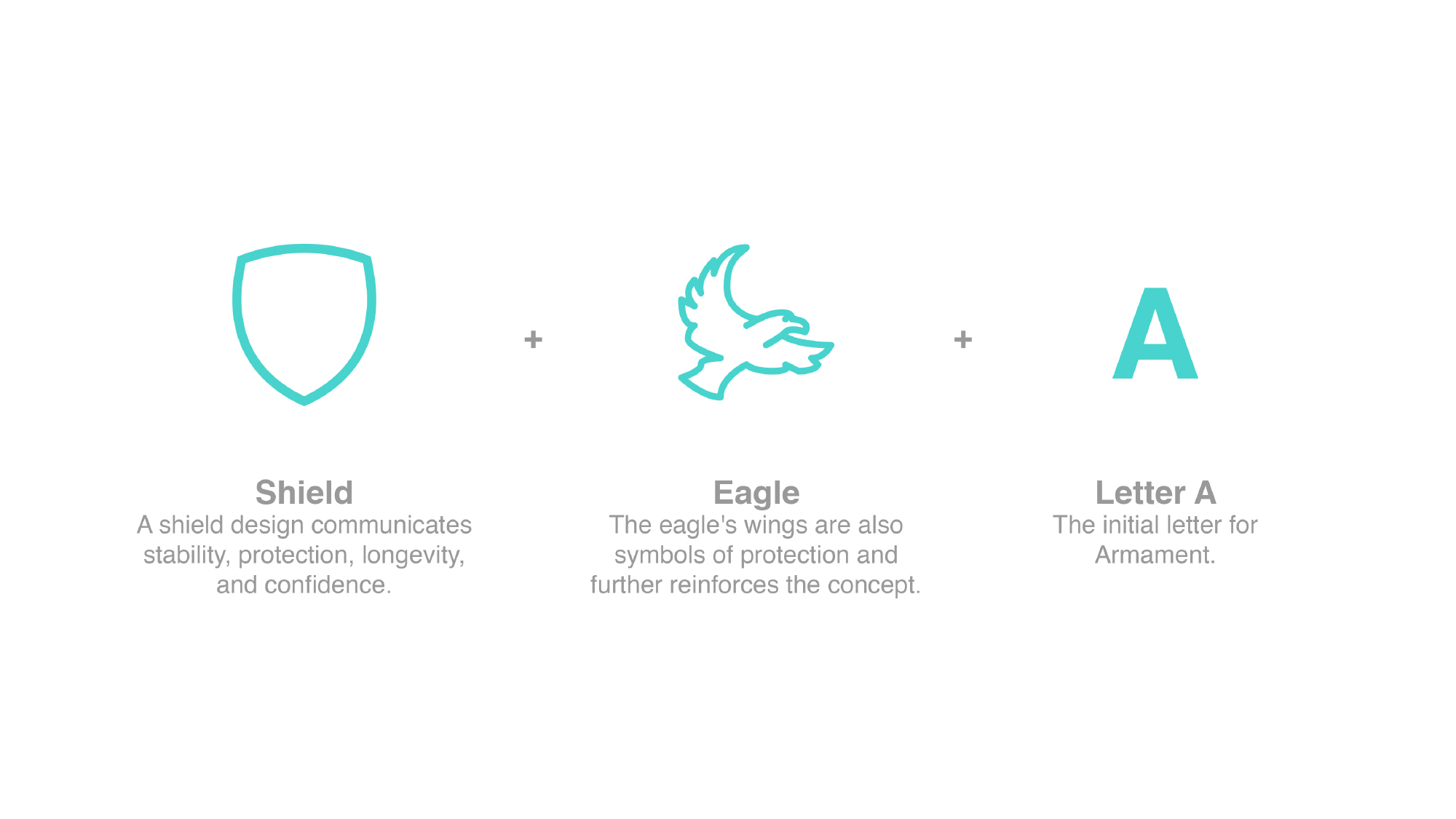 +

+

A

Shield
A shield design communicates stability, protection, longevity, and confidence.

Eagle
The eagle's wings are also symbols of protection and further reinforces the concept.

Letter A
The initial letter for Armament.